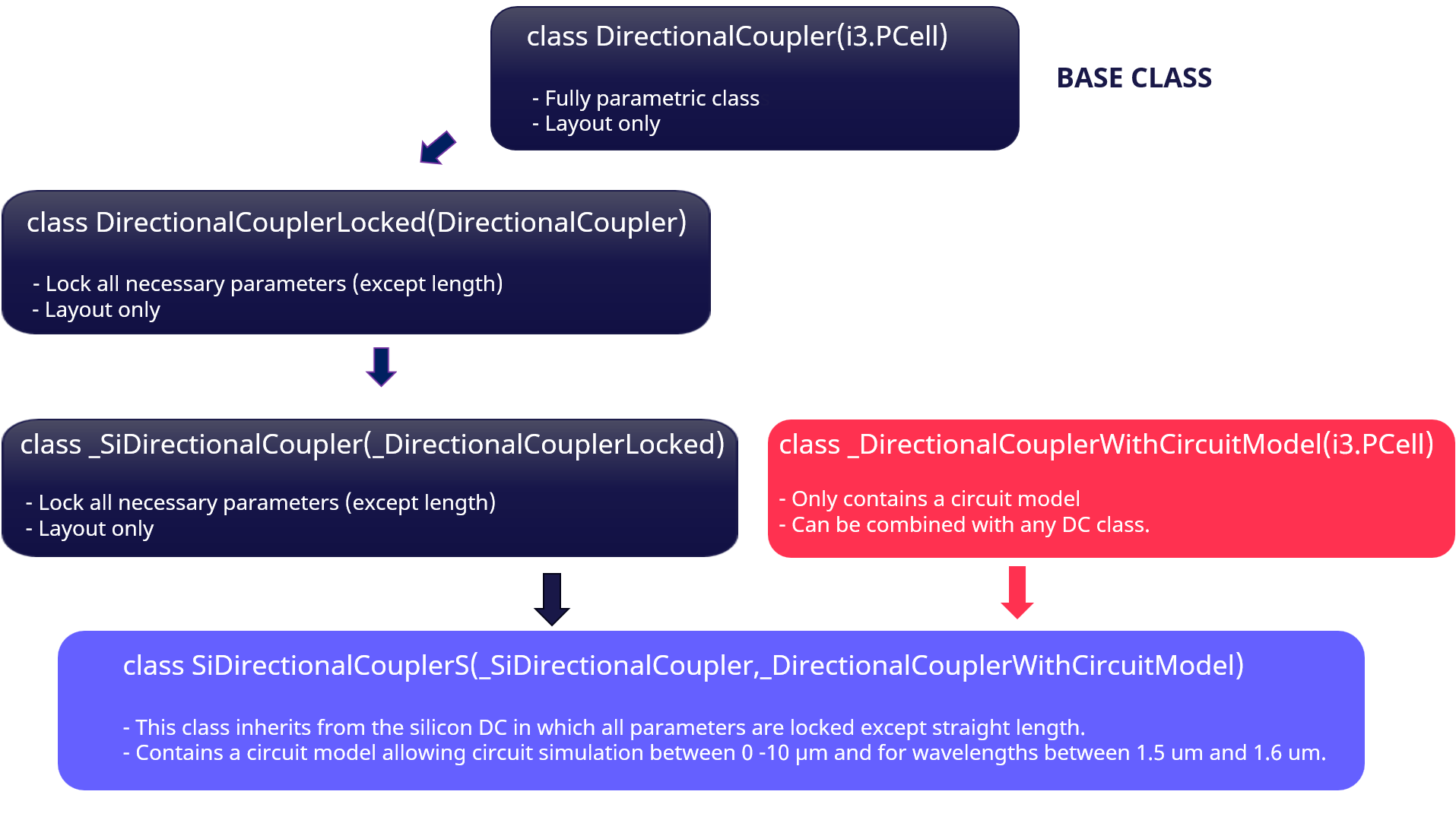 class DirectionalCoupler(i3.PCell)

- Fully parametric class
- Layout only

BASE CLASS

class DirectionalCouplerLocked(DirectionalCoupler)

- Lock all necessary parameters (except length)
- Layout only

class _SiDirectionalCoupler(_DirectionalCouplerLocked)

- Lock all necessary parameters (except length)
- Layout only

class _DirectionalCouplerWithCircuitModel(i3.PCell)

- Only contains a circuit model
- Can be combined with any DC class.

class SiDirectionalCouplerS(_SiDirectionalCoupler,_DirectionalCouplerWithCircuitModel)

- This class inherits from the silicon DC in which all parameters are locked except straight length.
- Contains a circuit model allowing circuit simulation between 0 -10 μm and for wavelengths between 1.5 um and 1.6 um.